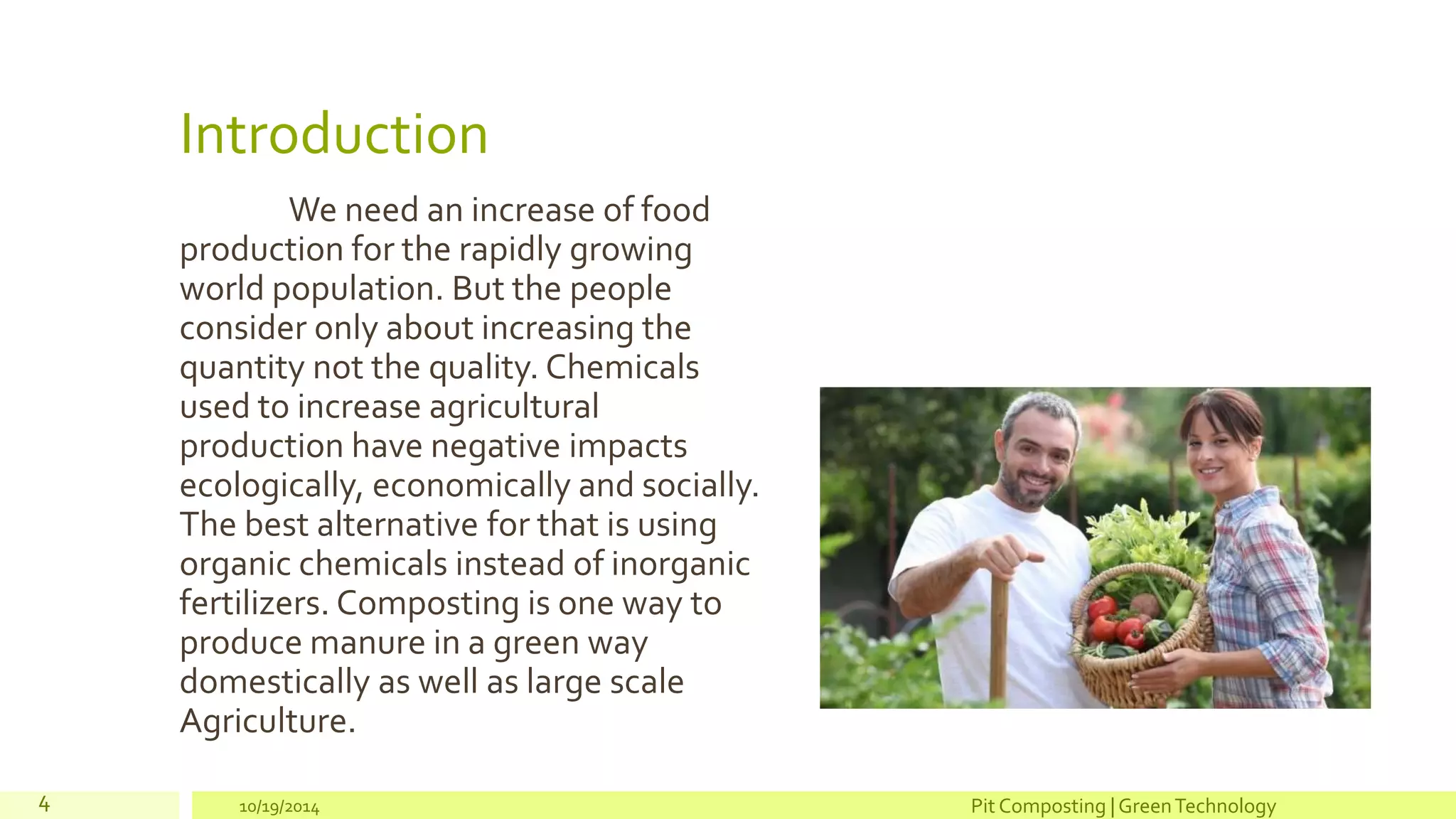 Introduction

We need an increase of food production for the rapidly growing world population. But the people consider only about increasing the quantity not the quality. Chemicals used to increase agricultural production have negative impacts ecologically, economically and socially. The best alternative for that is using organic chemicals instead of inorganic fertilizers. Composting is one way to produce manure in a green way domestically as well as large scale Agriculture.

4

10/19/2014

Pit Composting | Green Technology